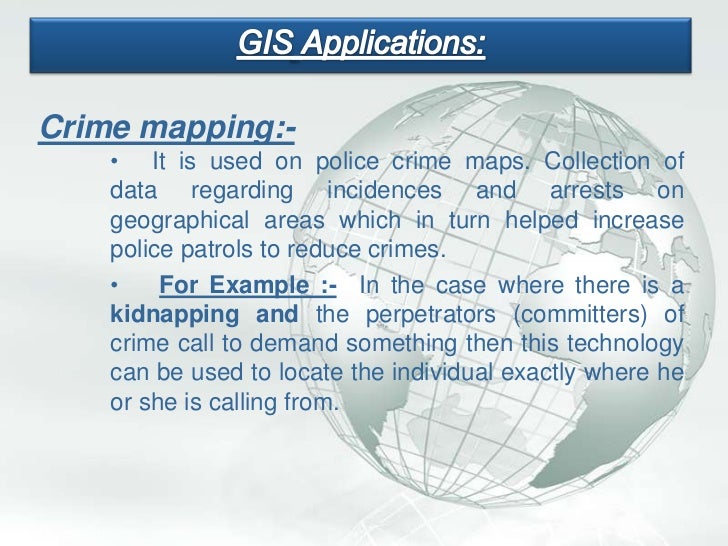 GIS Applications:

Crime mapping:-

• It is used on police crime maps. Collection of data regarding incidences and arrests on geographical areas which in turn helped increase police patrols to reduce crimes.

• For Example :- In the case where there is a kidnapping and the perpetrators (committers) of crime call to demand something then this technology can be used to locate the individual exactly where he or she is calling from.